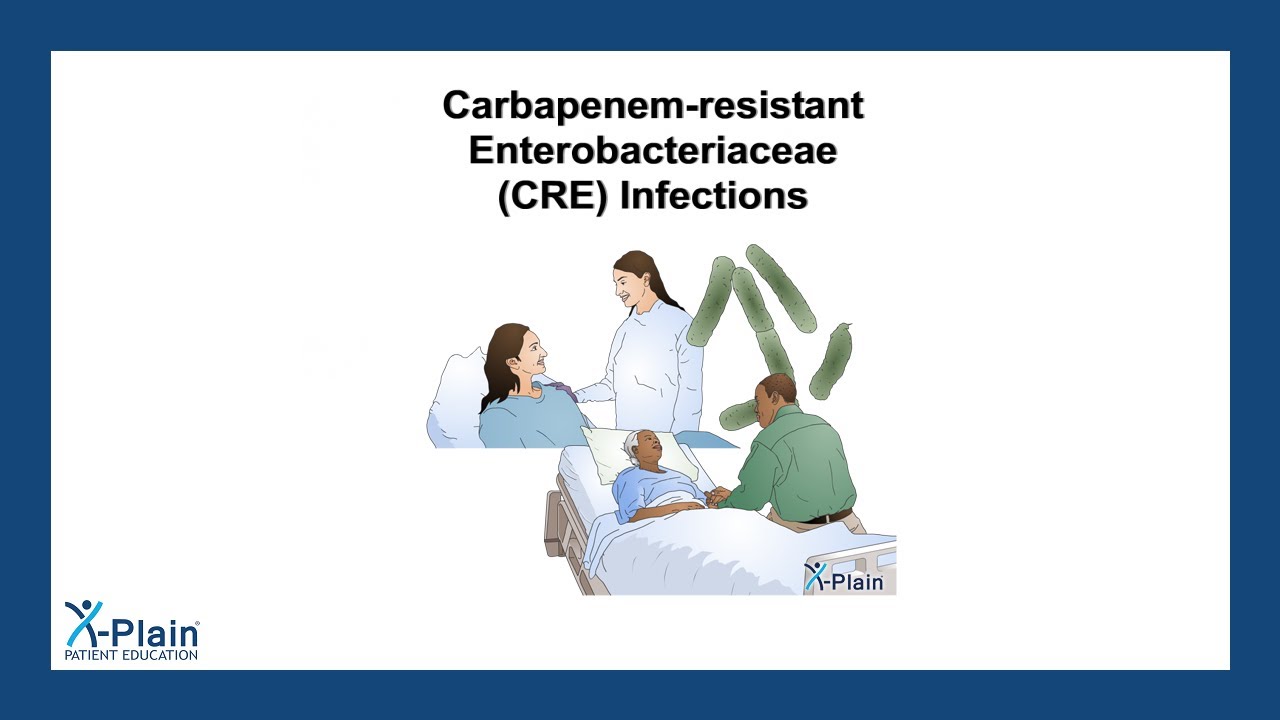 Carbapenem-resistant Enterobacteriaceae (CRE) Infections

X-Plain

X-Plain®
PATIENT EDUCATION